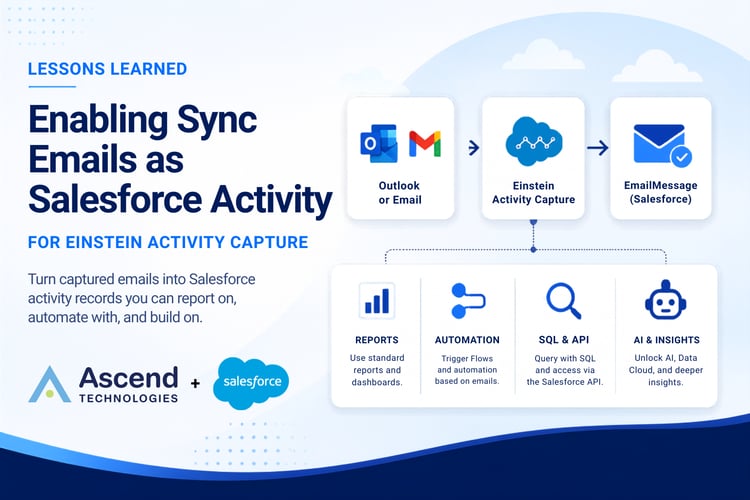 LESSONS LEARNED

Enabling Sync Emails as Salesforce Activity

FOR EINSTEIN ACTIVITY CAPTURE

Turn captured emails into Salesforce activity records you can report on, automate with, and build on.

Ascend TECHNOLOGIES + salesforce

Outlook or Email

Einstein Activity Capture

EmailMessage (Salesforce)

REPORTS
Use standard reports and dashboards.

AUTOMATION
Trigger Flows and automation based on emails.

SQL & API
Query with SQL and access via the Salesforce API.

AI & INSIGHTS
Unlock AI, Data Cloud, and deeper insights.